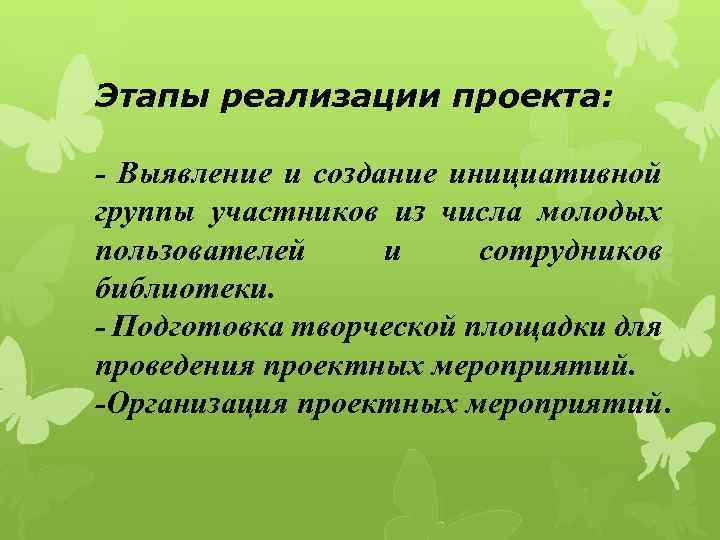 Этапы реализации проекта:

- Выявление и создание инициативной группы участников из числа молодых пользователей и сотрудников библиотеки.
- Подготовка творческой площадки для проведения проектных мероприятий.
-Организация проектных мероприятий.